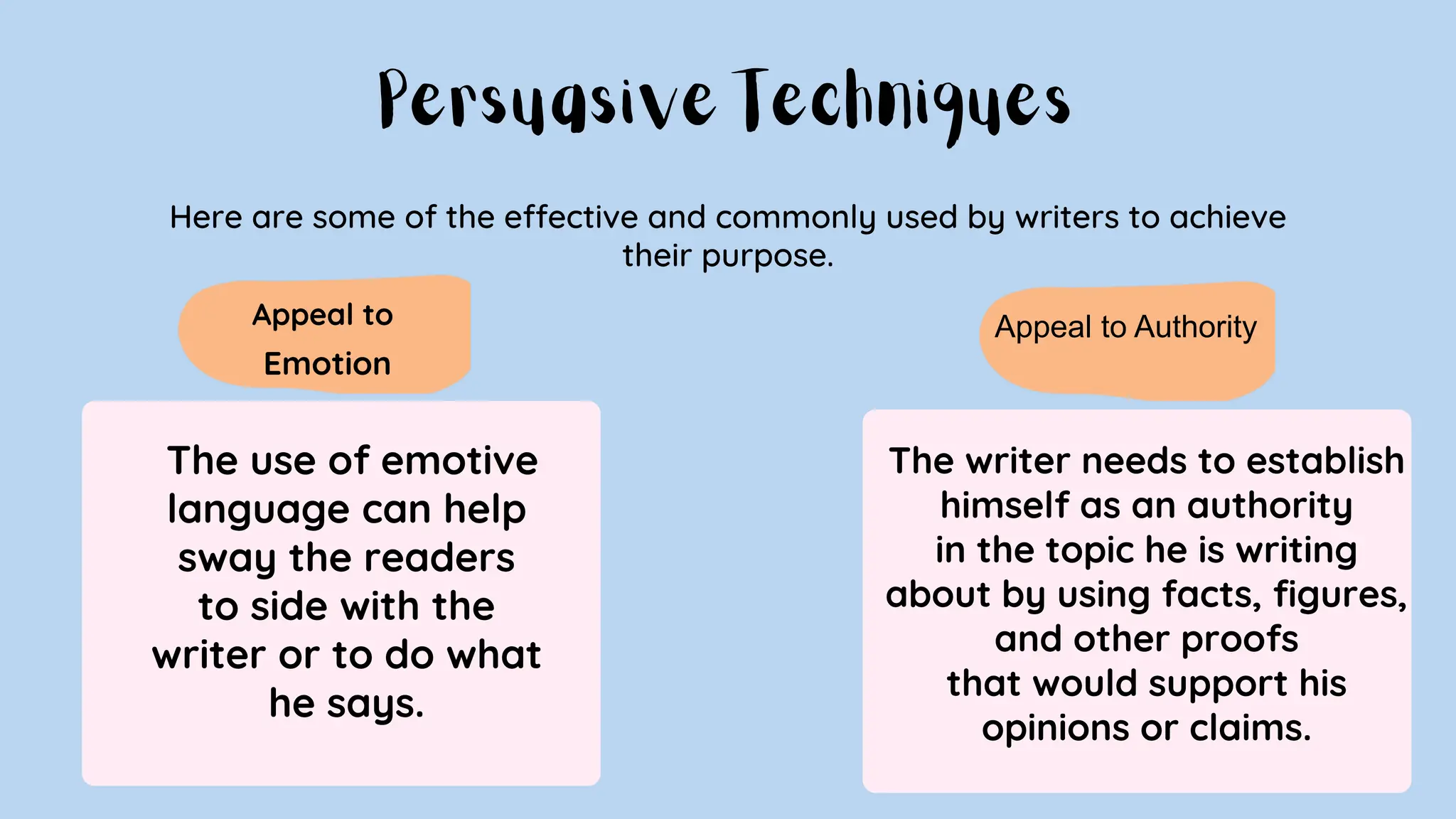 Persuasive Techniques

Here are some of the effective and commonly used by writers to achieve their purpose.

Appeal to Emotion

The use of emotive language can help sway the readers to side with the writer or to do what he says.

Appeal to Authority

The writer needs to establish himself as an authority in the topic he is writing about by using facts, figures, and other proofs that would support his opinions or claims.